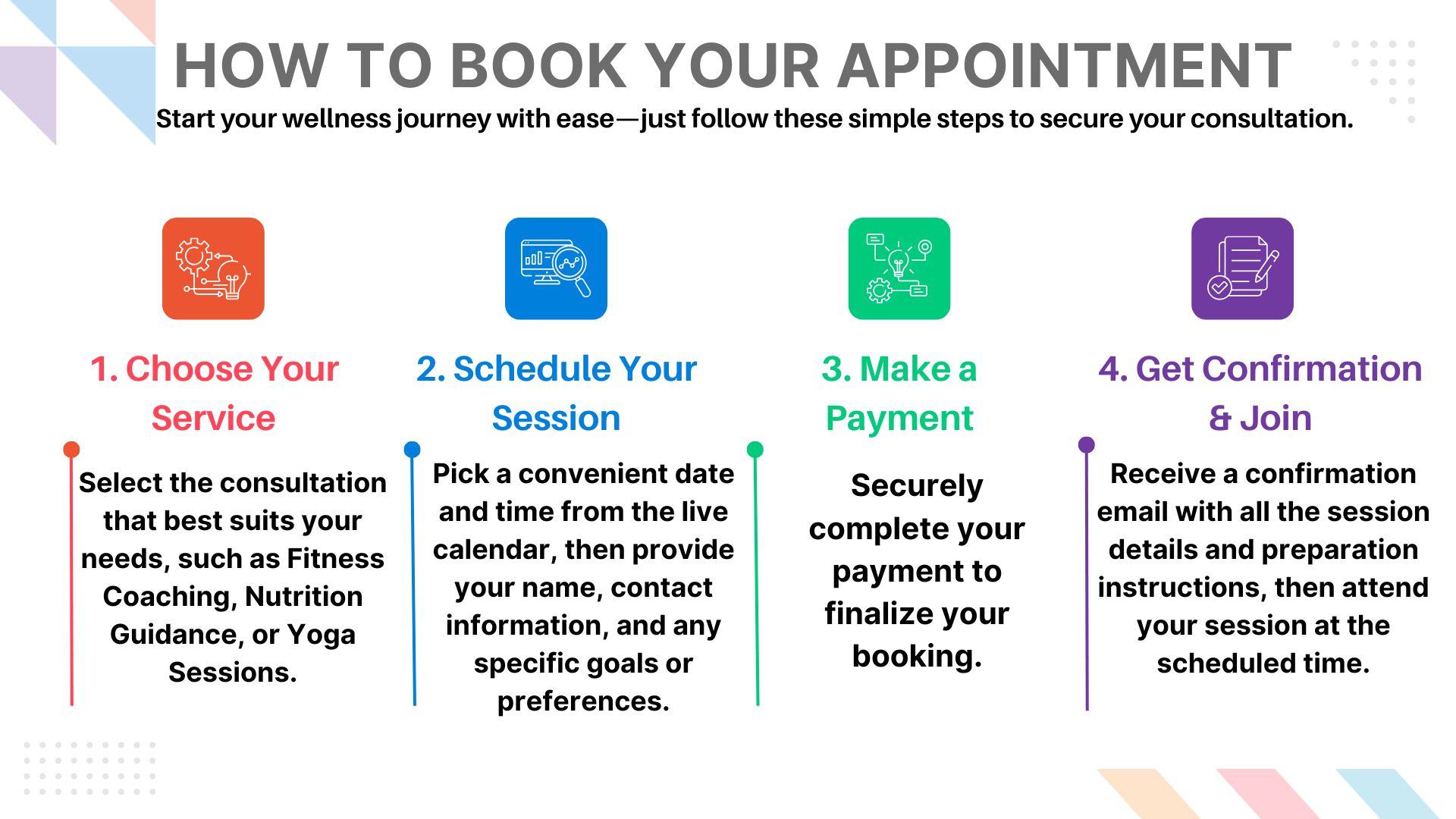 HOW TO BOOK YOUR APPOINTMENT

Start your wellness journey with ease—just follow these simple steps to secure your consultation.

1. Choose Your Service

Select the consultation that best suits your needs, such as Fitness Coaching, Nutrition Guidance, or Yoga Sessions.

2. Schedule Your Session

Pick a convenient date and time from the live calendar, then provide your name, contact information, and any specific goals or preferences.

3. Make a Payment

Securely complete your payment to finalize your booking.

4. Get Confirmation & Join

Receive a confirmation email with all the session details and preparation instructions, then attend your session at the scheduled time.